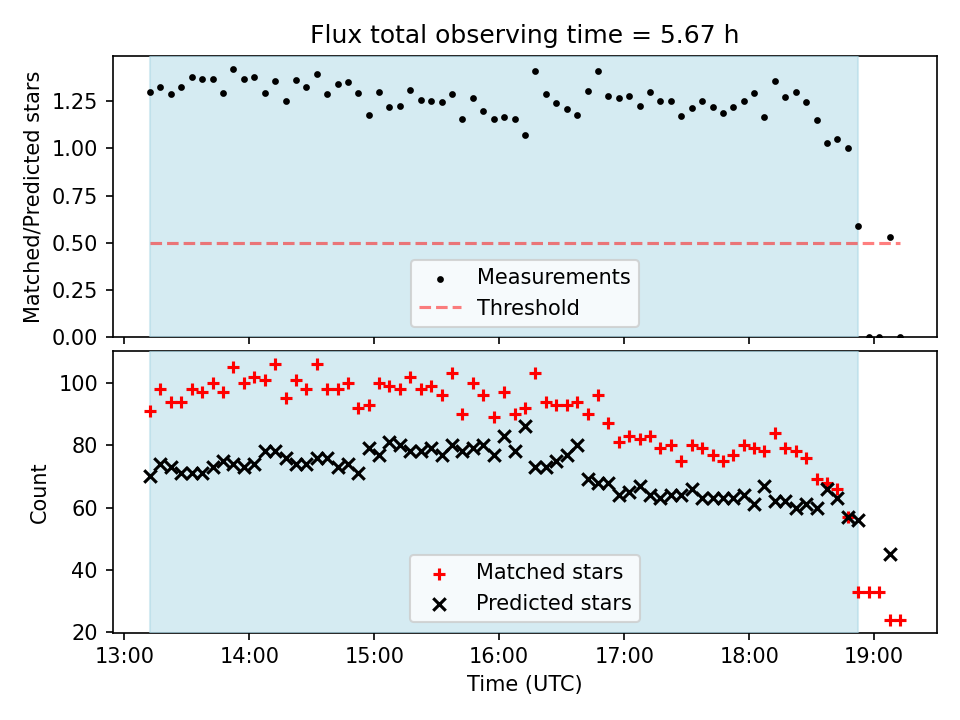 Flux total observing time = 5.67 h

Matched/Predicted stars

1.25
1.00
0.75
0.50
0.25
0.00

Measurements
Threshold

Count

100
80
60
40
20

Matched stars
Predicted stars

13:00
14:00
15:00
16:00
17:00
18:00
19:00

Time (UTC)